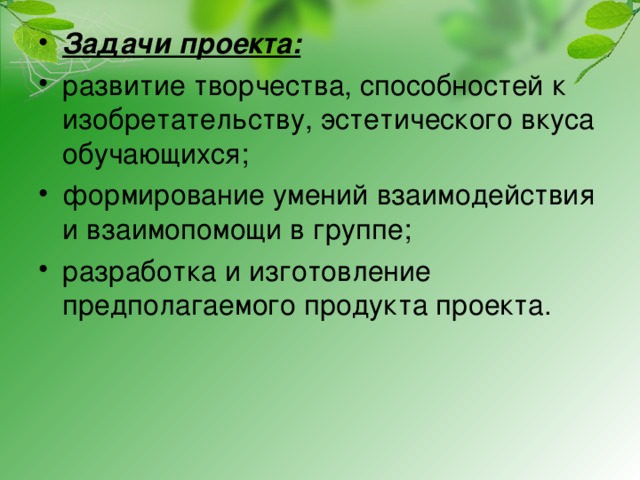 • Задачи проекта:
• развитие творчества, способностей к изобретательству, эстетического вкуса обучающихся;
• формирование умений взаимодействия и взаимопомощи в группе;
• разработка и изготовление предполагаемого продукта проекта.